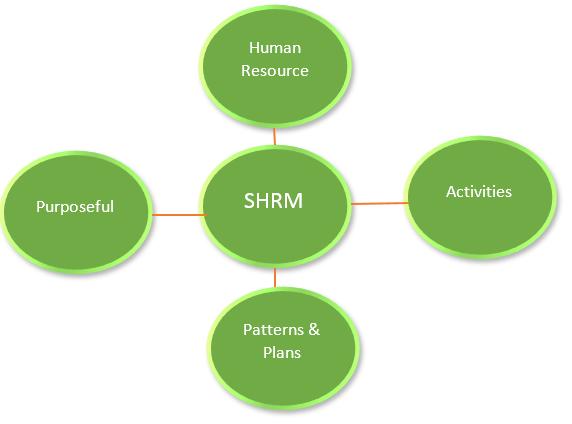 Human Resource

Purposeful

SHRM

Activities

Patterns & Plans